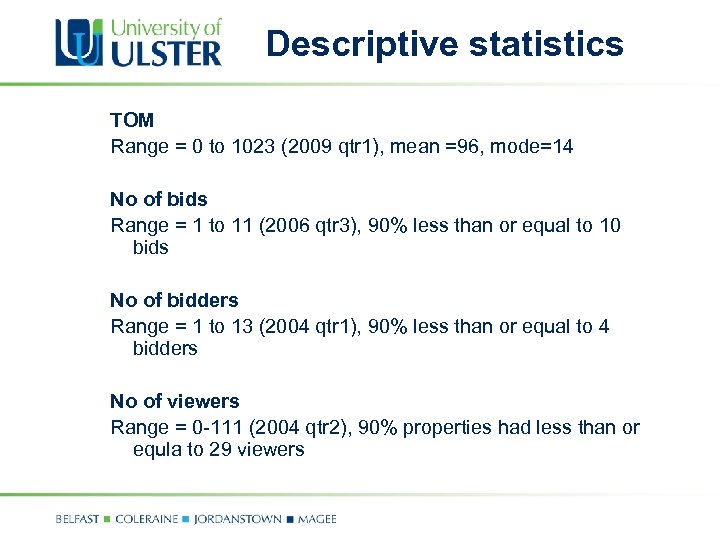 University of ULSTER

Descriptive statistics

TOM
Range = 0 to 1023 (2009 qtr1), mean =96, mode=14

No of bids
Range = 1 to 11 (2006 qtr3), 90% less than or equal to 10 bids

No of bidders
Range = 1 to 13 (2004 qtr1), 90% less than or equal to 4 bidders

No of viewers
Range = 0-111 (2004 qtr2), 90% properties had less than or equla to 29 viewers

BELFAST ■ COLERAINE ■ JORDANSTOWN ■ MAGEE